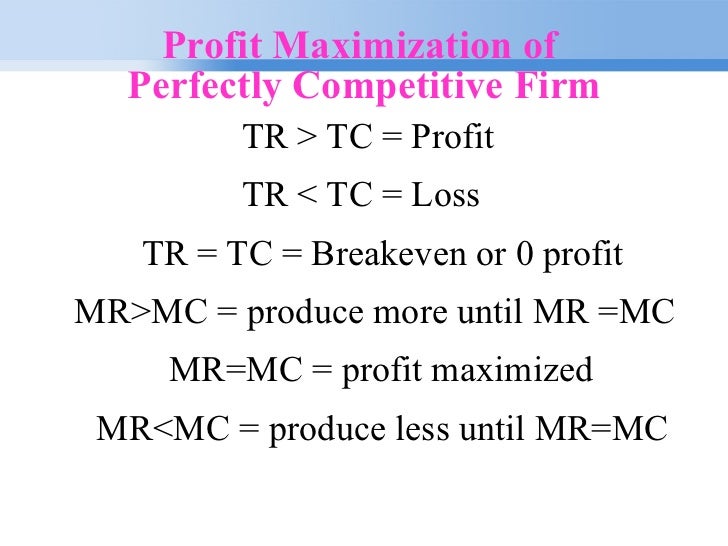 Profit Maximization of Perfectly Competitive Firm

TR > TC = Profit

TR < TC = Loss

TR = TC = Breakeven or 0 profit

MR>MC = produce more until MR =MC

MR=MC = profit maximized

MR<MC = produce less until MR=MC